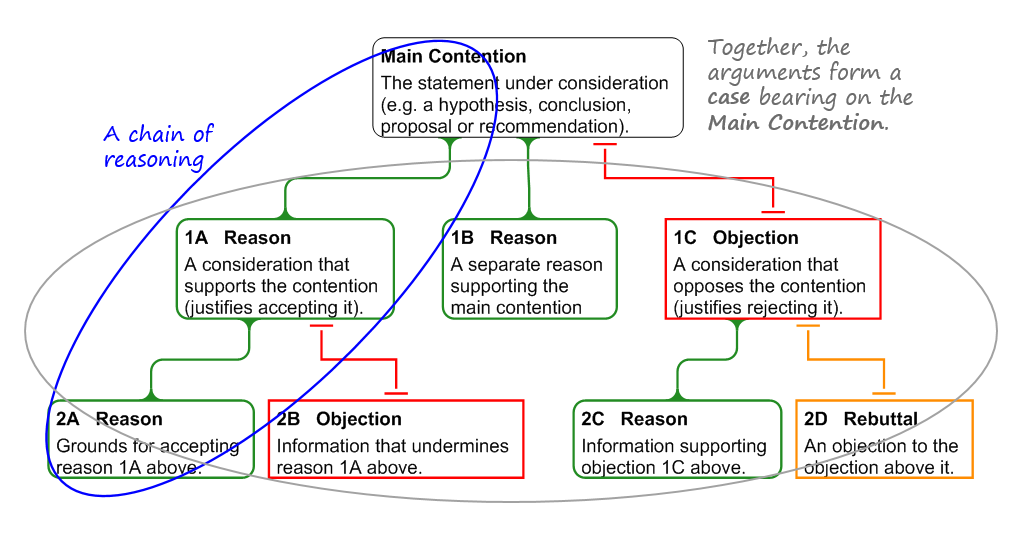 Main Contention
The statement under consideration (e.g. a hypothesis, conclusion, proposal or recommendation).

Together, the arguments form a case bearing on the Main Contention.

A chain of reasoning

1A Reason
A consideration that supports the contention (justifies accepting it).

1B Reason
A separate reason supporting the main contention

1C Objection
A consideration that opposes the contention (justifies rejecting it).

2A Reason
Grounds for accepting reason 1A above.

2B Objection
Information that undermines reason 1A above.

2C Reason
Information supporting objection 1C above.

2D Rebuttal
An objection to the objection above it.